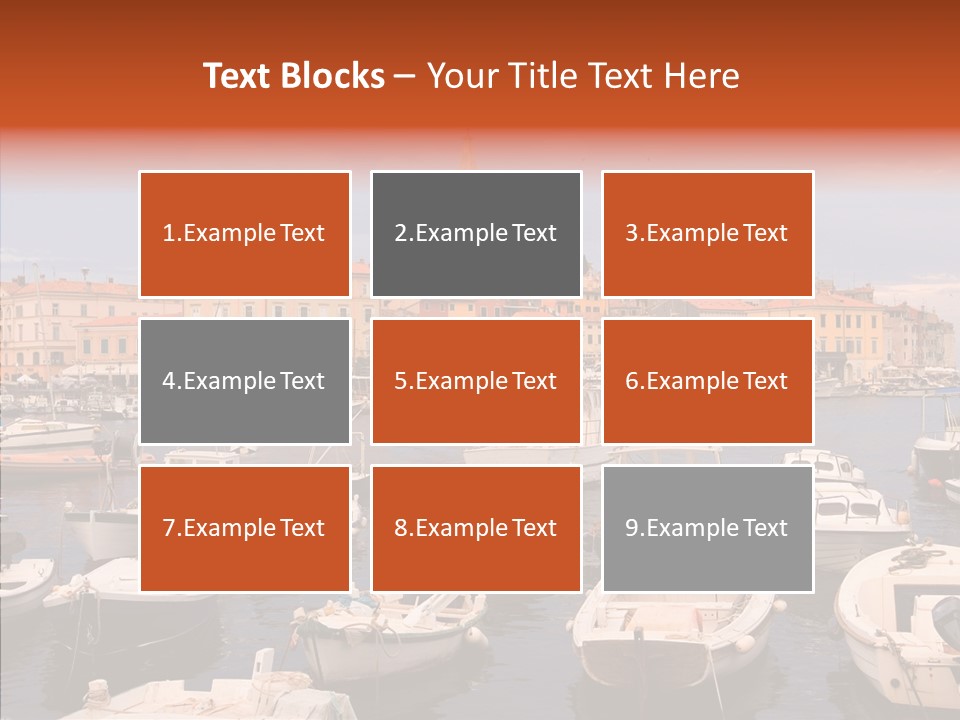 Text Blocks – Your Title Text Here

1.Example Text

2.Example Text

3.Example Text

4.Example Text

5.Example Text

6.Example Text

7.Example Text

8.Example Text

9.Example Text